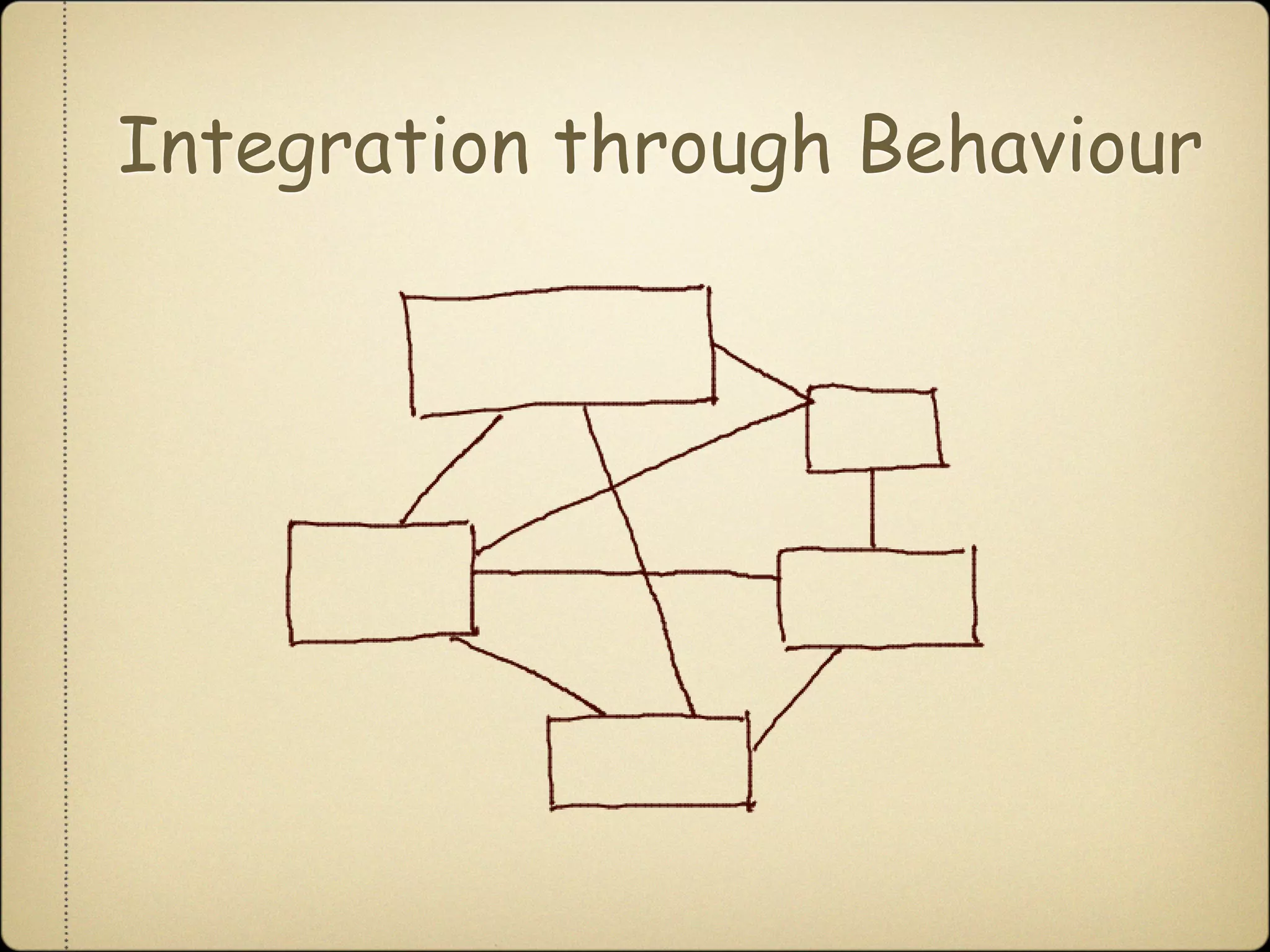 Integration through Behaviour